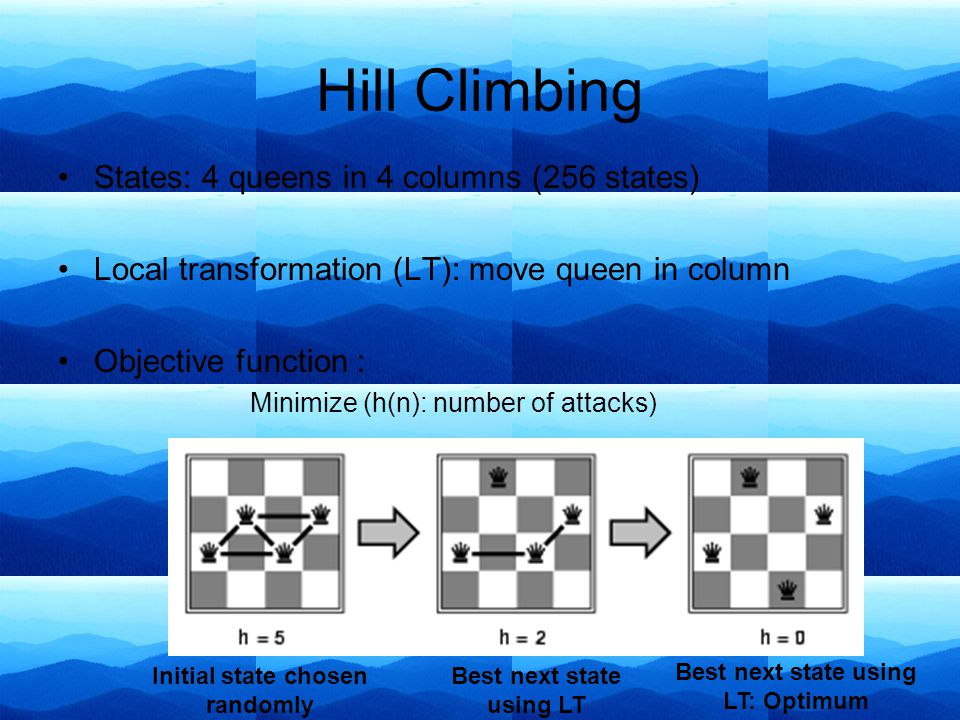 Hill Climbing

• States: 4 queens in 4 columns (256 states)

• Local transformation (LT): move queen in column

• Objective function :

Minimize (h(n): number of attacks)

h = 5

h = 2

h = 0

Initial state chosen randomly

Best next state using LT

Best next state using LT: Optimum